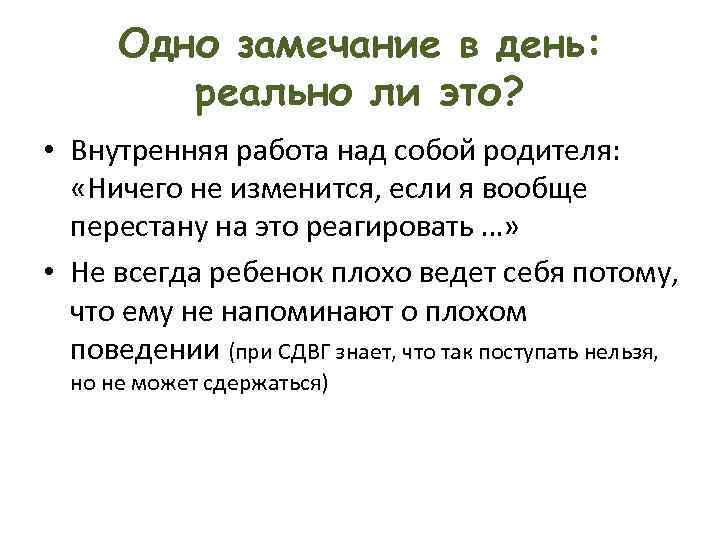 Одно замечание в день: реально ли это?

• Внутренняя работа над собой родителя: «Ничего не изменится, если я вообще перестану на это реагировать …»

• Не всегда ребенок плохо ведет себя потому, что ему не напоминают о плохом поведении (при СДВГ знает, что так поступать нельзя, но не может сдержаться)